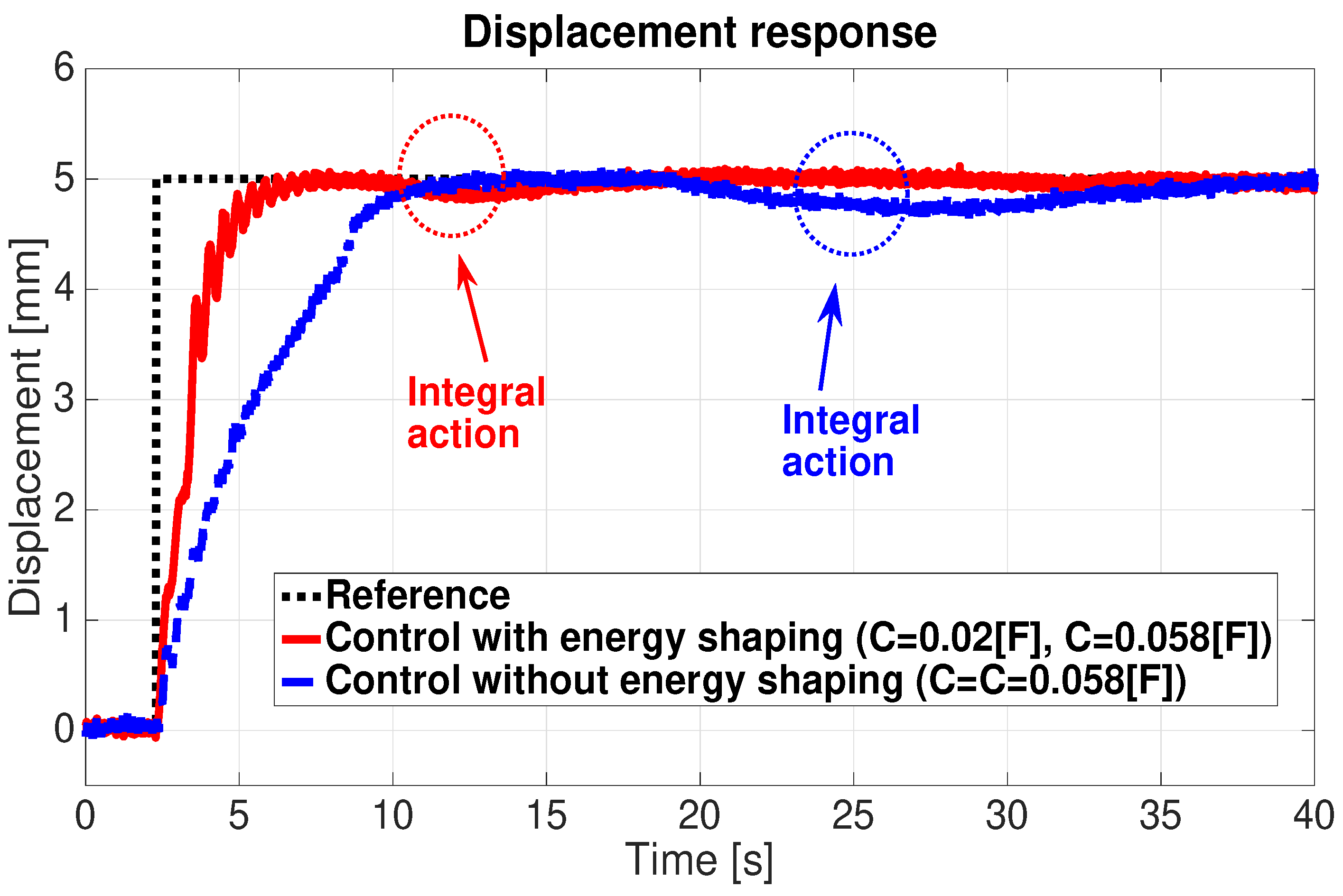 Displacement response

Displacement [mm]

6
5
4
3
2
1
0

Integral action

Integral action

Reference
Control with energy shaping (C=0.02[F], C=0.058[F])
Control without energy shaping (C=C=0.058[F])

0 5 10 15 20 25 30 35 40

Time [s]